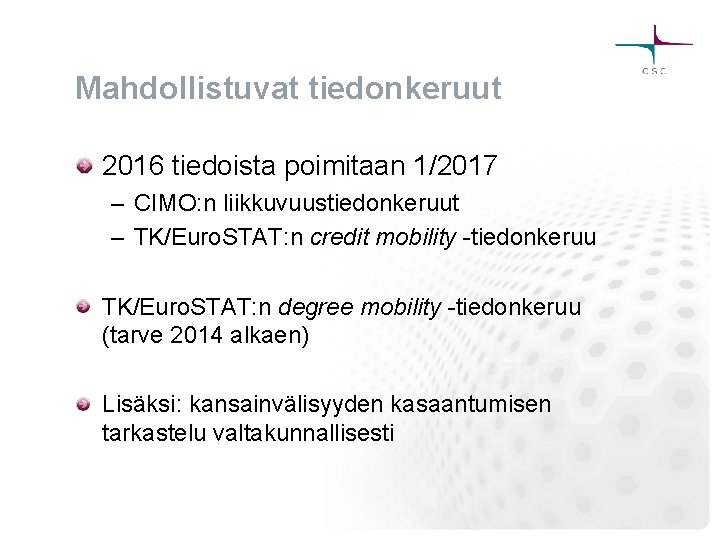 CSC

Mahdollistuvat tiedonkeruut

2016 tiedoista poimitaan 1/2017

– CIMO:n liikkuvuustiedonkeruut

– TK/EuroSTAT:n credit mobility -tiedonkeruu

TK/EuroSTAT:n degree mobility -tiedonkeruu (tarve 2014 alkaen)

Lisäksi: kansainvälisyyden kasaantumisen tarkastelu valtakunnallisesti